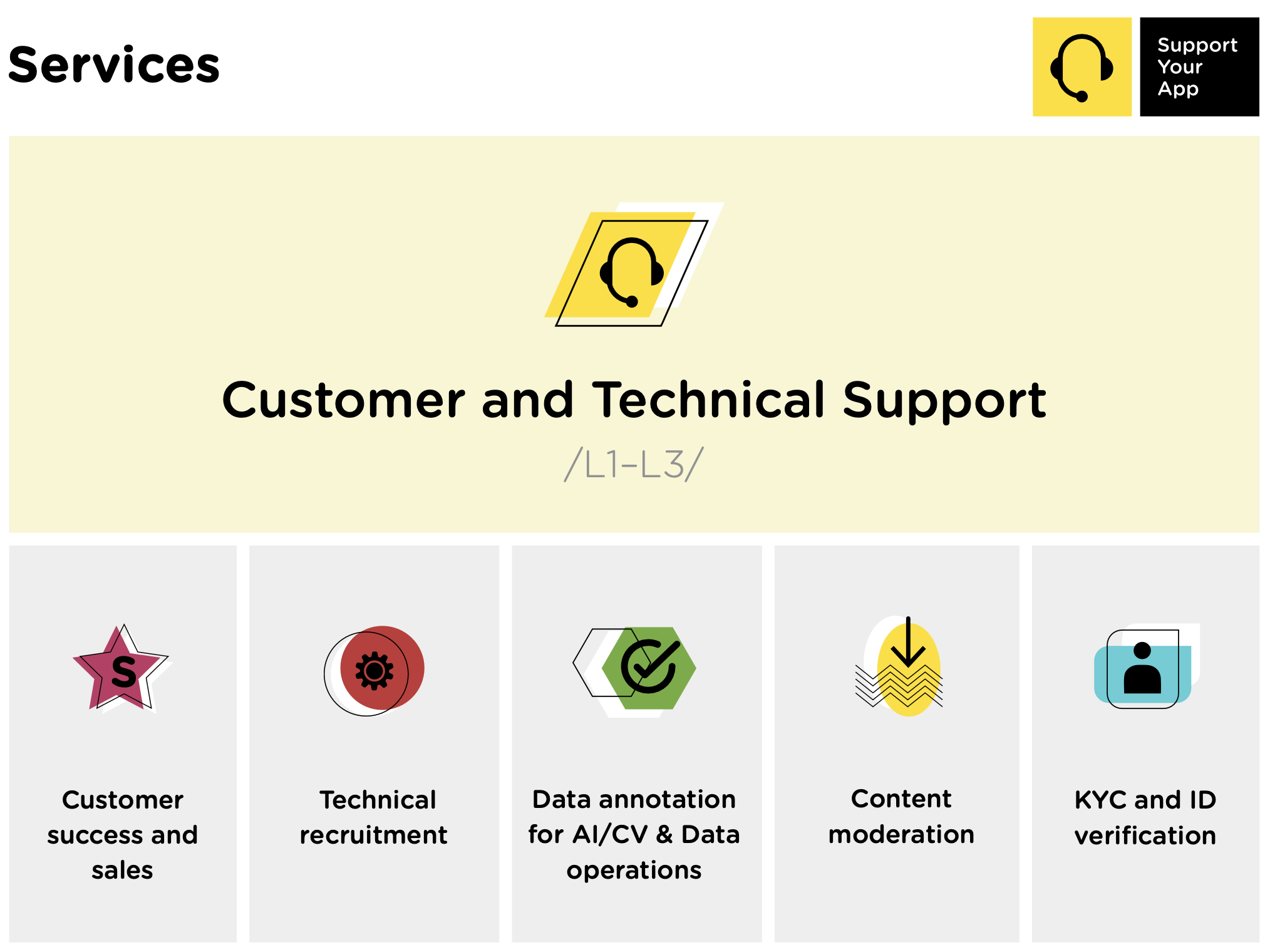 Services

Support Your App

Customer and Technical Support

/L1-L3/

S

Customer success and sales

Technical recruitment

Data annotation for AI/CV & Data operations

Content moderation

KYC and ID verification